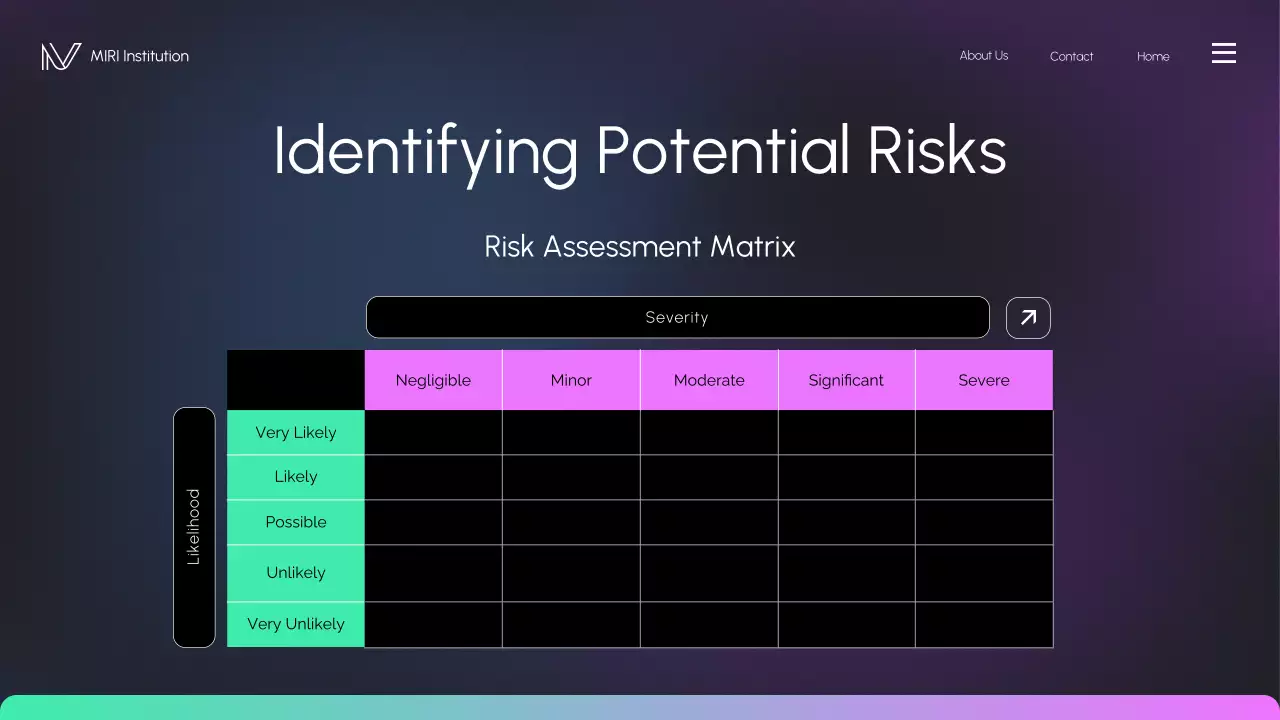 MIRI Institution

About Us Contact Home

Identifying Potential Risks

Risk Assessment Matrix

Severity

Likelihood

| | Negligible | Minor | Moderate | Significant | Severe |
|---|---|---|---|---|---|
| Very Likely | | | | | |
| Likely | | | | | |
| Possible | | | | | |
| Unlikely | | | | | |
| Very Unlikely | | | | | |